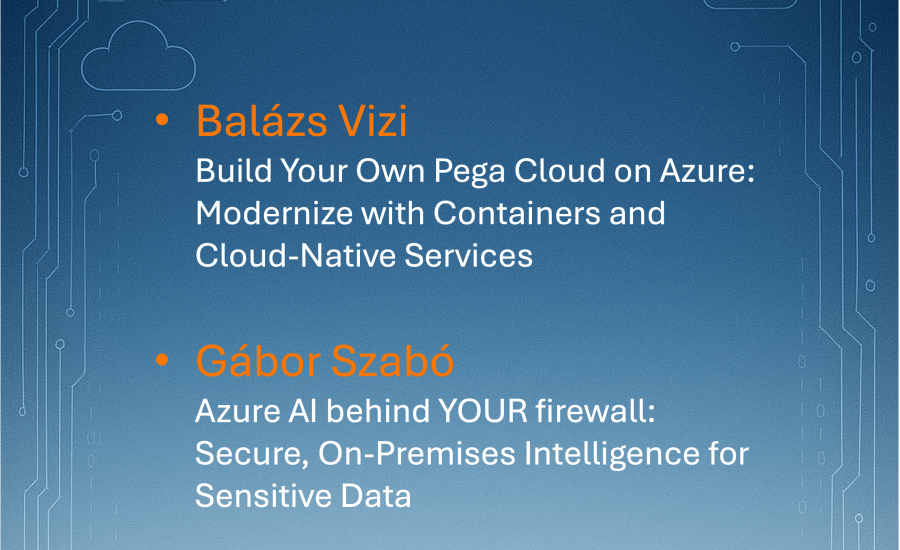 • Balázs Vizi
Build Your Own Pega Cloud on Azure: Modernize with Containers and Cloud-Native Services

• Gábor Szabó
Azure AI behind YOUR firewall: Secure, On-Premises Intelligence for Sensitive Data